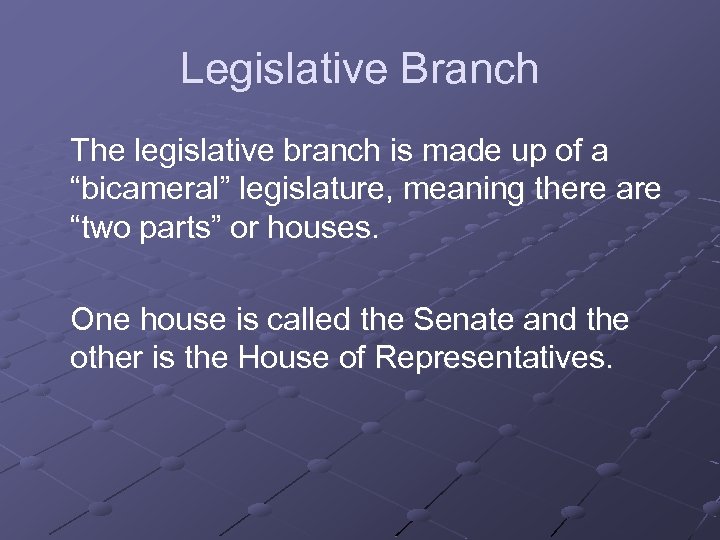 Legislative Branch

The legislative branch is made up of a “bicameral” legislature, meaning there are “two parts” or houses.

One house is called the Senate and the other is the House of Representatives.